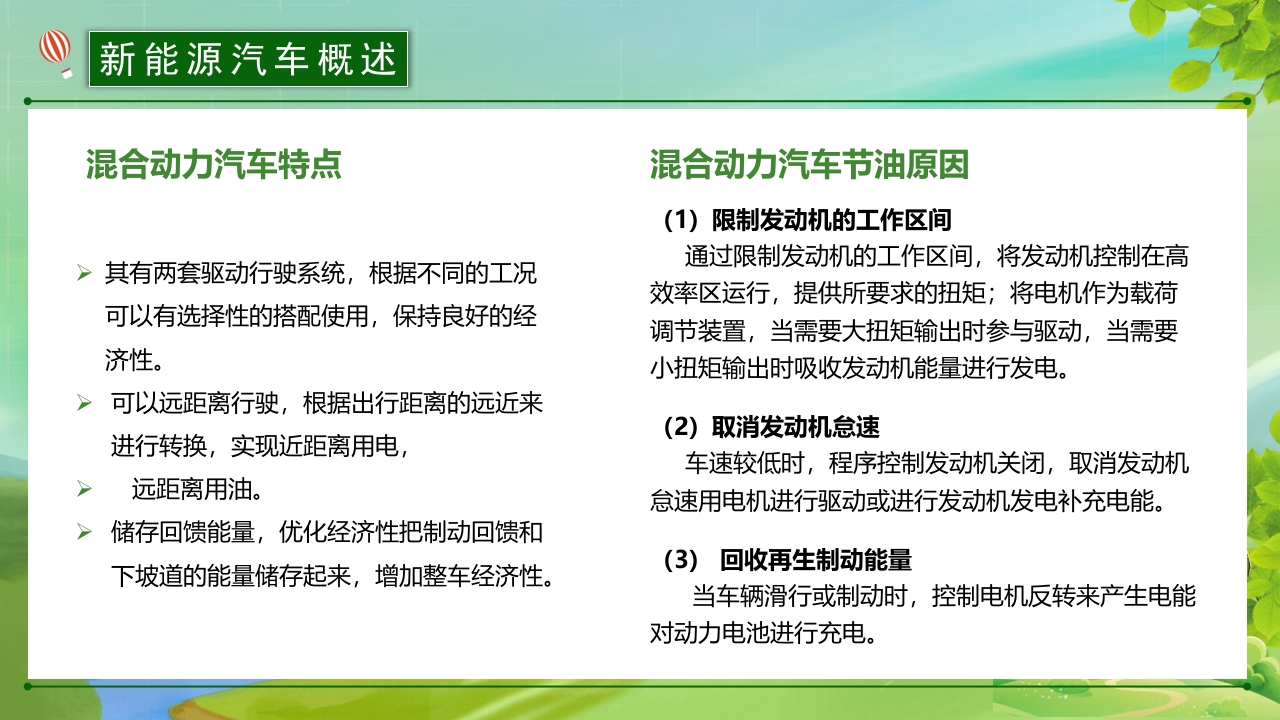 新能源汽车概述

混合动力汽车特点

➢ 其有两套驱动行驶系统，根据不同的工况可以有选择性的搭配使用，保持良好的经济性。

➢ 可以远距离行驶，根据出行距离的远近来进行转换，实现近距离用电，

➢ 远距离用油。

➢ 储存回馈能量，优化经济性把制动回馈和下坡道的能量储存起来，增加整车经济性。

混合动力汽车节油原因

（1）限制发动机的工作区间

通过限制发动机的工作区间，将发动机控制在高效率区运行，提供所要求的扭矩；将电机作为载荷调节装置，当需要大扭矩输出时参与驱动，当需要小扭矩输出时吸收发动机能量进行发电。

（2）取消发动机怠速

车速较低时，程序控制发动机关闭，取消发动机怠速用电机进行驱动或进行发动机发电补充电能。

（3） 回收再生制动能量

当车辆滑行或制动时，控制电机反转来产生电能对动力电池进行充电。